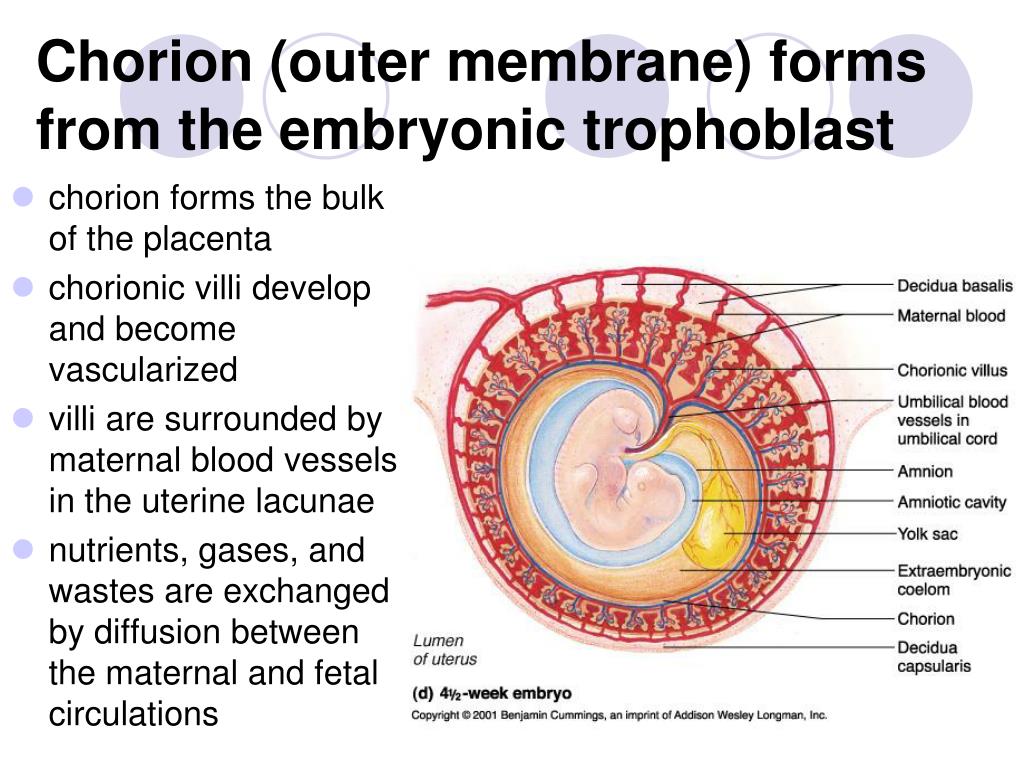 Chorion (outer membrane) forms from the embryonic trophoblast

- chorion forms the bulk of the placenta
- chorionic villi develop and become vascularized
- villi are surrounded by maternal blood vessels in the uterine lacunae
- nutrients, gases, and wastes are exchanged by diffusion between the maternal and fetal circulations

Decidua basalis
Maternal blood
Chorionic villus
Umbilical blood vessels in umbilical cord
Amnion
Amniotic cavity
Yolk sac
Extraembryonic coelom
Chorion
Decidua capsularis
Lumen of uterus

(d) 4½-week embryo

Copyright © 2001 Benjamin Cummings, an imprint of Addison Wesley Longman, Inc.